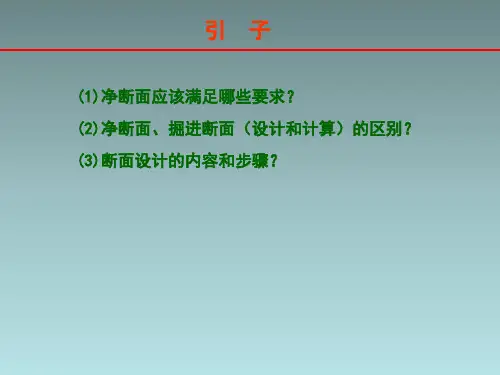 引 子

(1)净断面应该满足哪些要求？

(2)净断面、掘进断面（设计和计算）的区别？

(3)断面设计的内容和步骤？